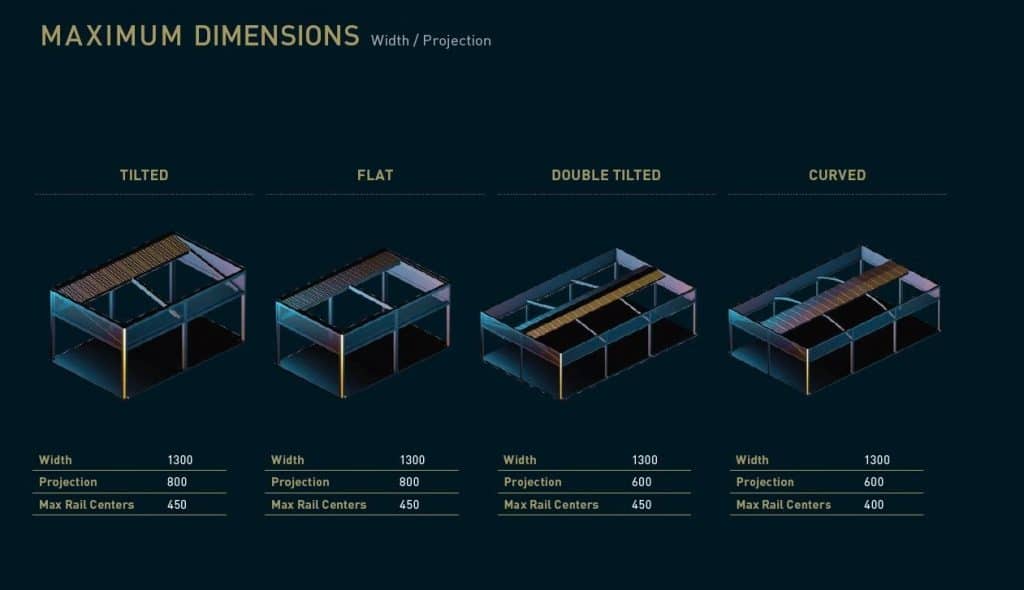 MAXIMUM DIMENSIONS Width / Projection

TILTED

| Width | 1300 |
|---|---|
| Projection | 800 |
| Max Rail Centers | 450 |

FLAT

| Width | 1300 |
|---|---|
| Projection | 800 |
| Max Rail Centers | 450 |

DOUBLE TILTED

| Width | 1300 |
|---|---|
| Projection | 600 |
| Max Rail Centers | 450 |

CURVED

| Width | 1300 |
|---|---|
| Projection | 600 |
| Max Rail Centers | 400 |